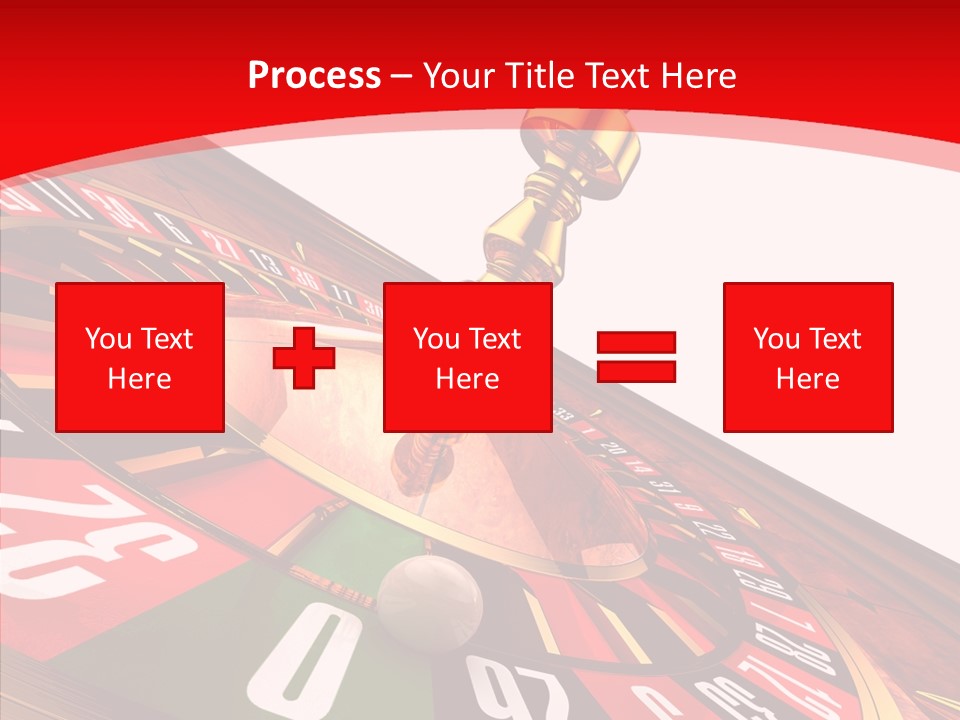 Process – Your Title Text Here

You Text Here

You Text Here

You Text Here